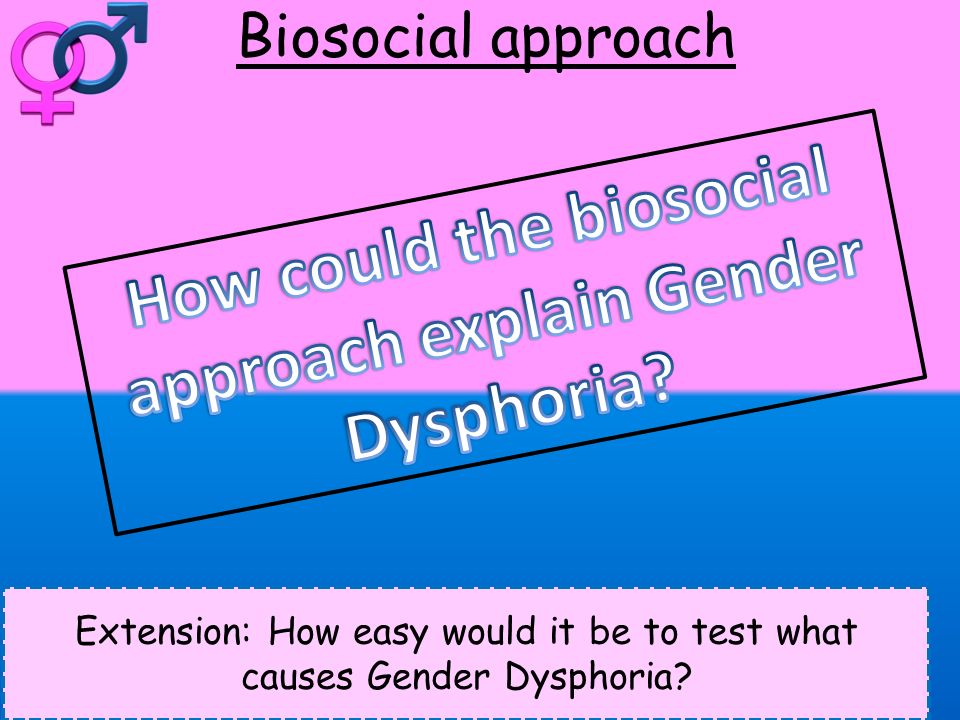 Biosocial approach

How could the biosocial approach explain Gender Dysphoria?

Extension: How easy would it be to test what causes Gender Dysphoria?